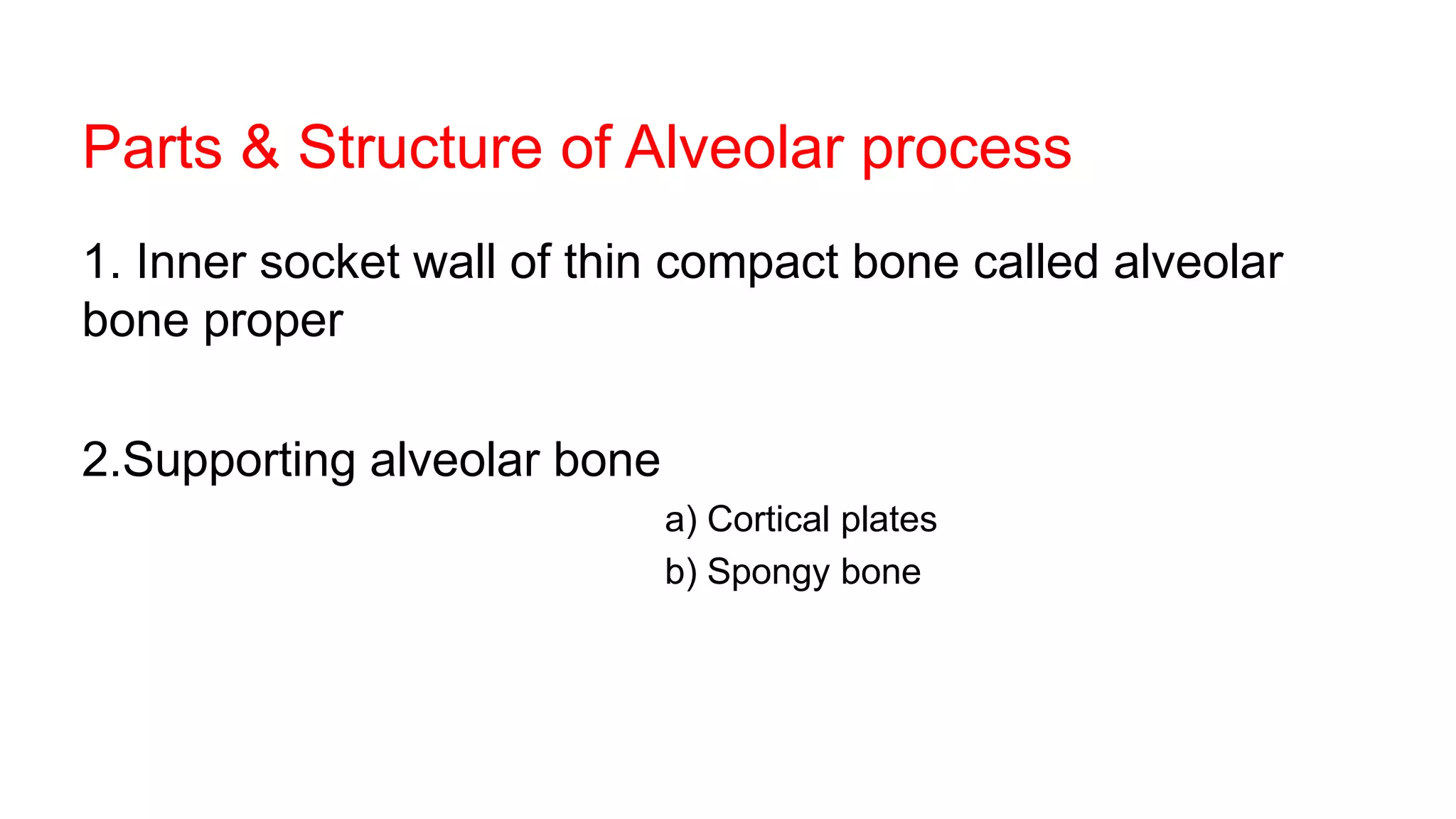 Parts & Structure of Alveolar process

1. Inner socket wall of thin compact bone called alveolar bone proper

2.Supporting alveolar bone

a) Cortical plates

b) Spongy bone